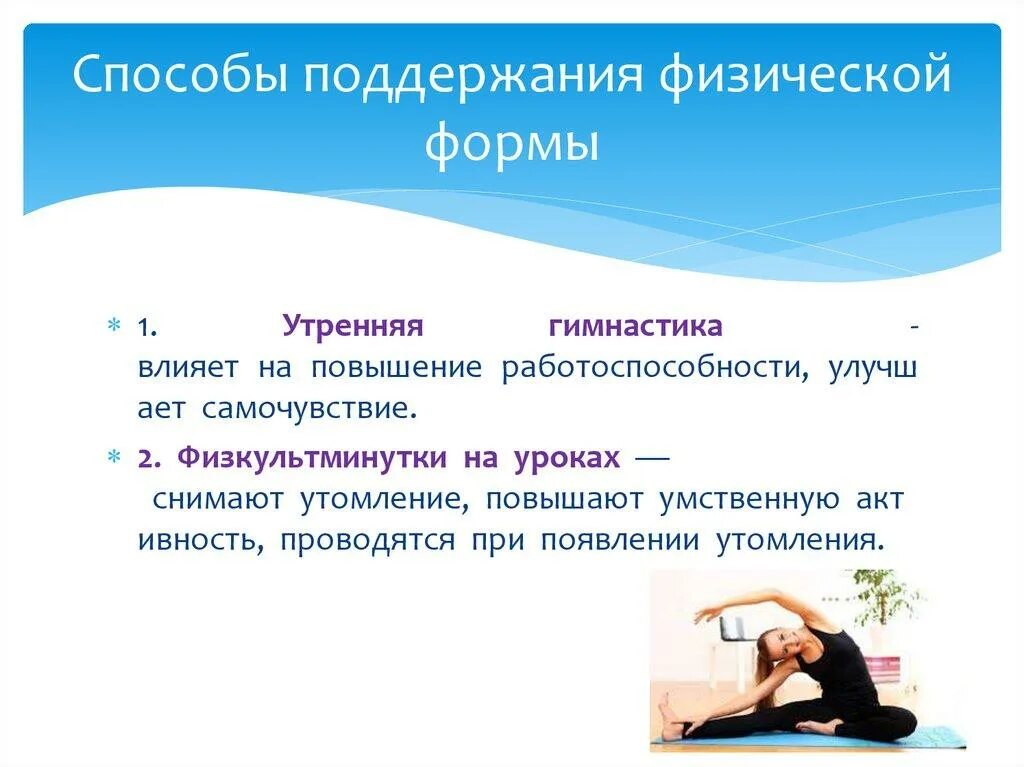 Способы поддержания физической формы

1. Утренняя гимнастика - влияет на повышение работоспособности, улучш ает самочувствие.

2. Физкультминутки на уроках — снимают утомление, повышают умственную акт ивность, проводятся при появлении утомления.